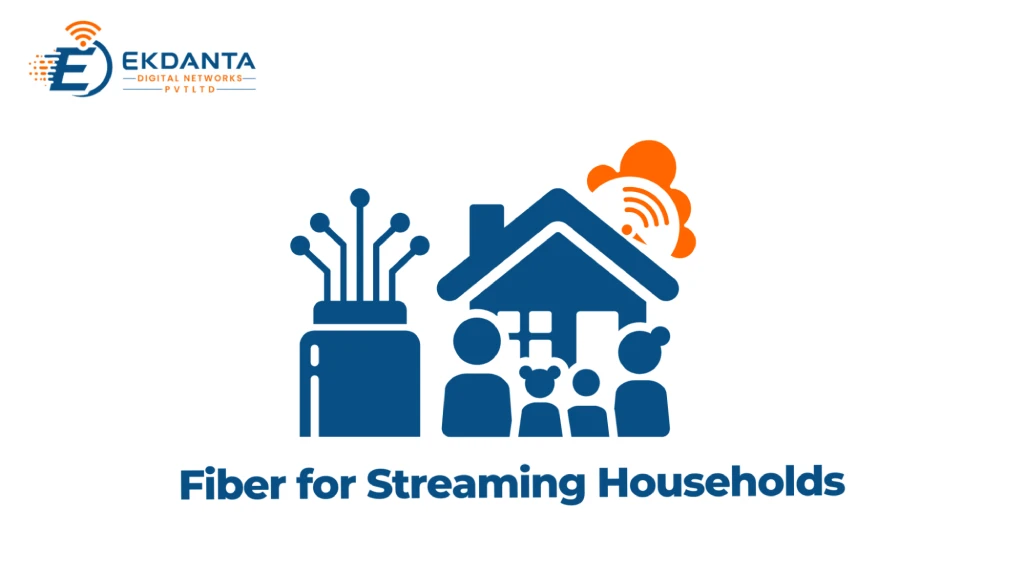 EKDANTA
DIGITAL NETWORKS
PVT LTD

Fiber for Streaming Households